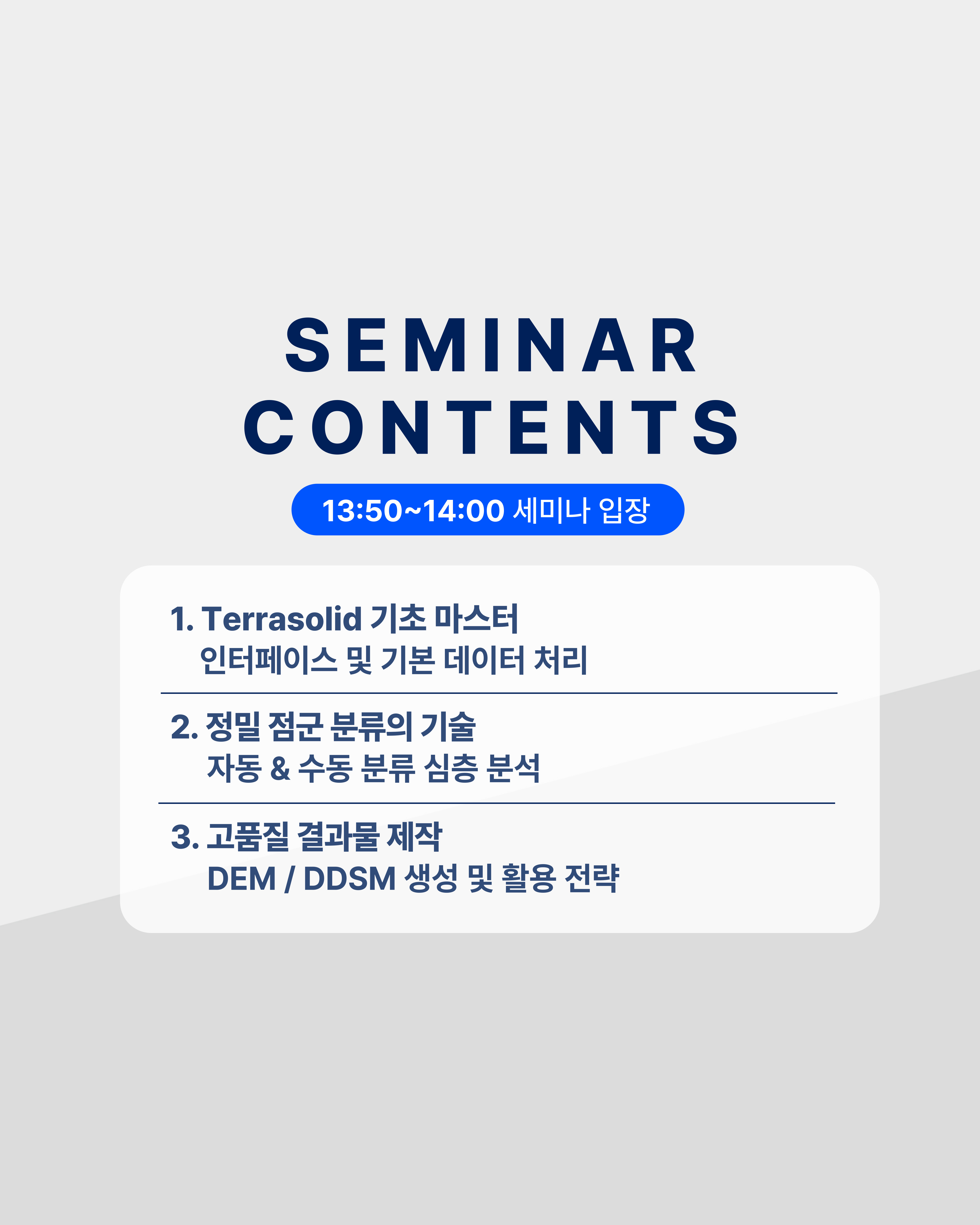 SEMINAR
CONTENTS

13:50~14:00 세미나 입장

1. Terrasolid 기초 마스터
인터페이스 및 기본 데이터 처리

2. 정밀 점군 분류의 기술
자동 & 수동 분류 심층 분석

3. 고품질 결과물 제작
DEM / DDSM 생성 및 활용 전략